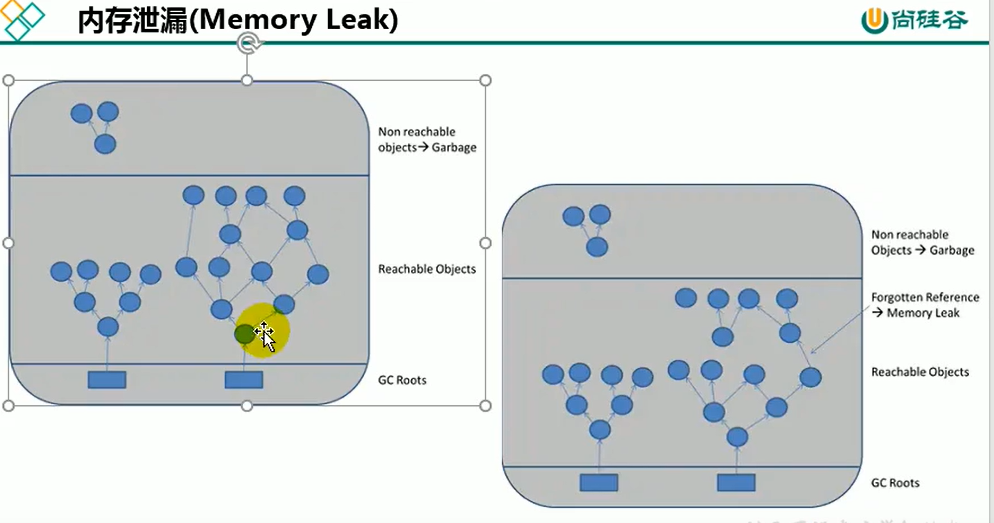 内存泄漏(Memory Leak)

尚硅谷

Non reachable objects → Garbage

Reachable Objects

GC Roots

Non reachable Objects → Garbage

Forgotten Reference → Memory Leak

Reachable Objects

GC Roots